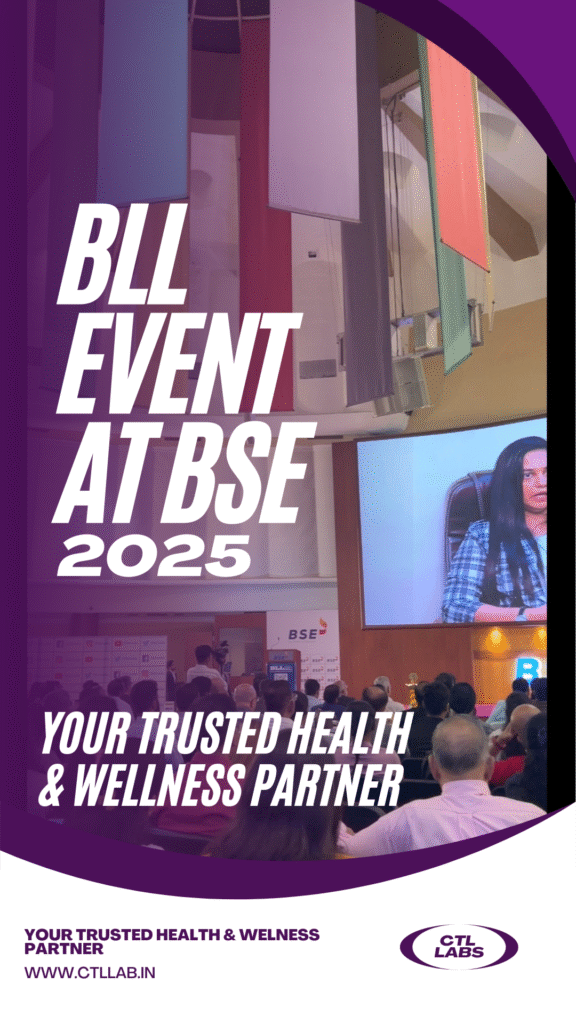 BLL EVENT AT BSE 2025

BSE

YOUR TRUSTED HEALTH & WELLNESS PARTNER

YOUR TRUSTED HEALTH & WELNESS PARTNER
WWW.CTLLAB.IN

CTL LABS